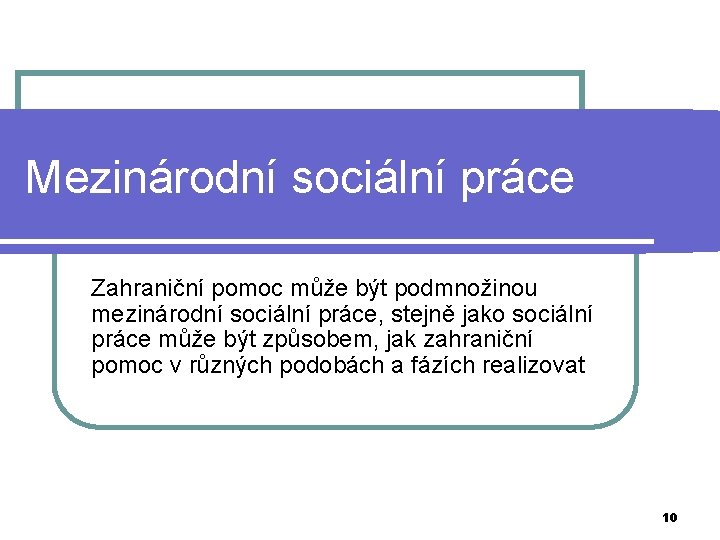 Mezinárodní sociální práce

Zahraniční pomoc může být podmnožinou mezinárodní sociální práce, stejně jako sociální práce může být způsobem, jak zahraniční pomoc v různých podobách a fázích realizovat

10